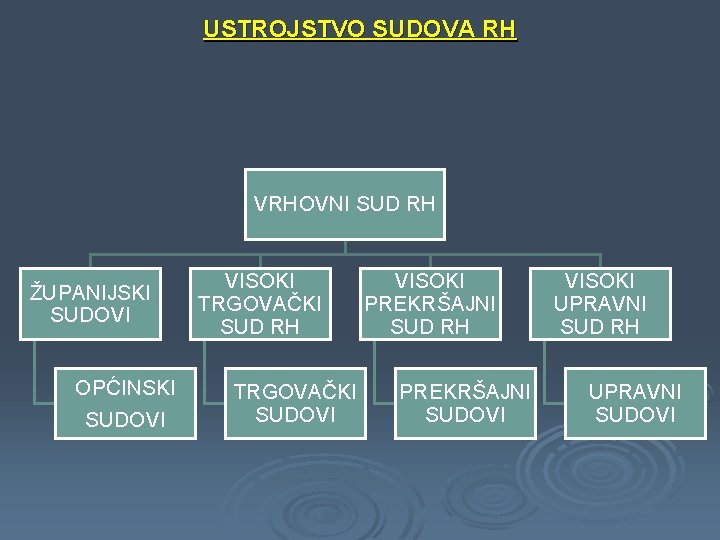 USTROJSTVO SUDOVA RH

VRHOVNI SUD RH

ŽUPANIJSKI SUDOVI

VISOKI TRGOVAČKI SUD RH

VISOKI PREKRŠAJNI SUD RH

VISOKI UPRAVNI SUD RH

OPĆINSKI SUDOVI

TRGOVAČKI SUDOVI

PREKRŠAJNI SUDOVI

UPRAVNI SUDOVI